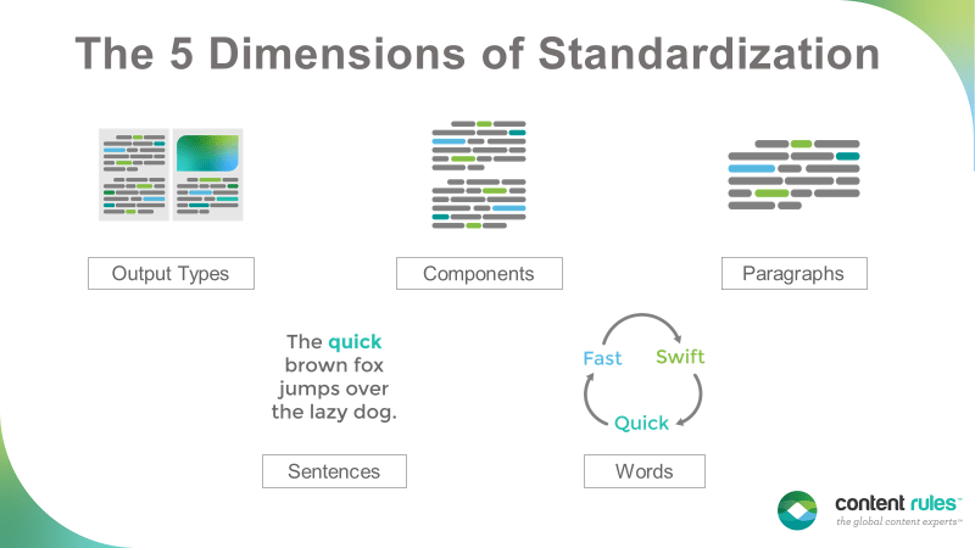 The 5 Dimensions of Standardization

Output Types

Components

Paragraphs

The quick brown fox jumps over the lazy dog.

Sentences

Fast

Swift

Quick

Words

content rules™
the global content experts™